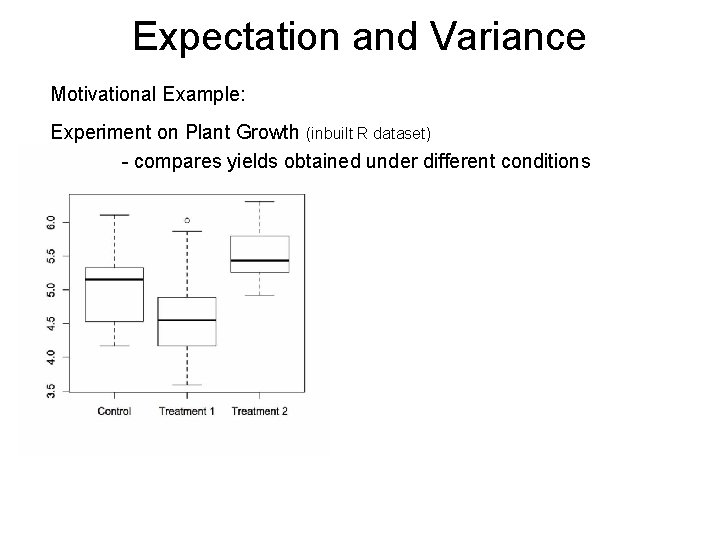 Expectation and Variance

Motivational Example:

Experiment on Plant Growth (inbuilt R dataset)

- compares yields obtained under different conditions

6.0
5.5
5.0
4.5
4.0
3.5

Control
Treatment 1
Treatment 2